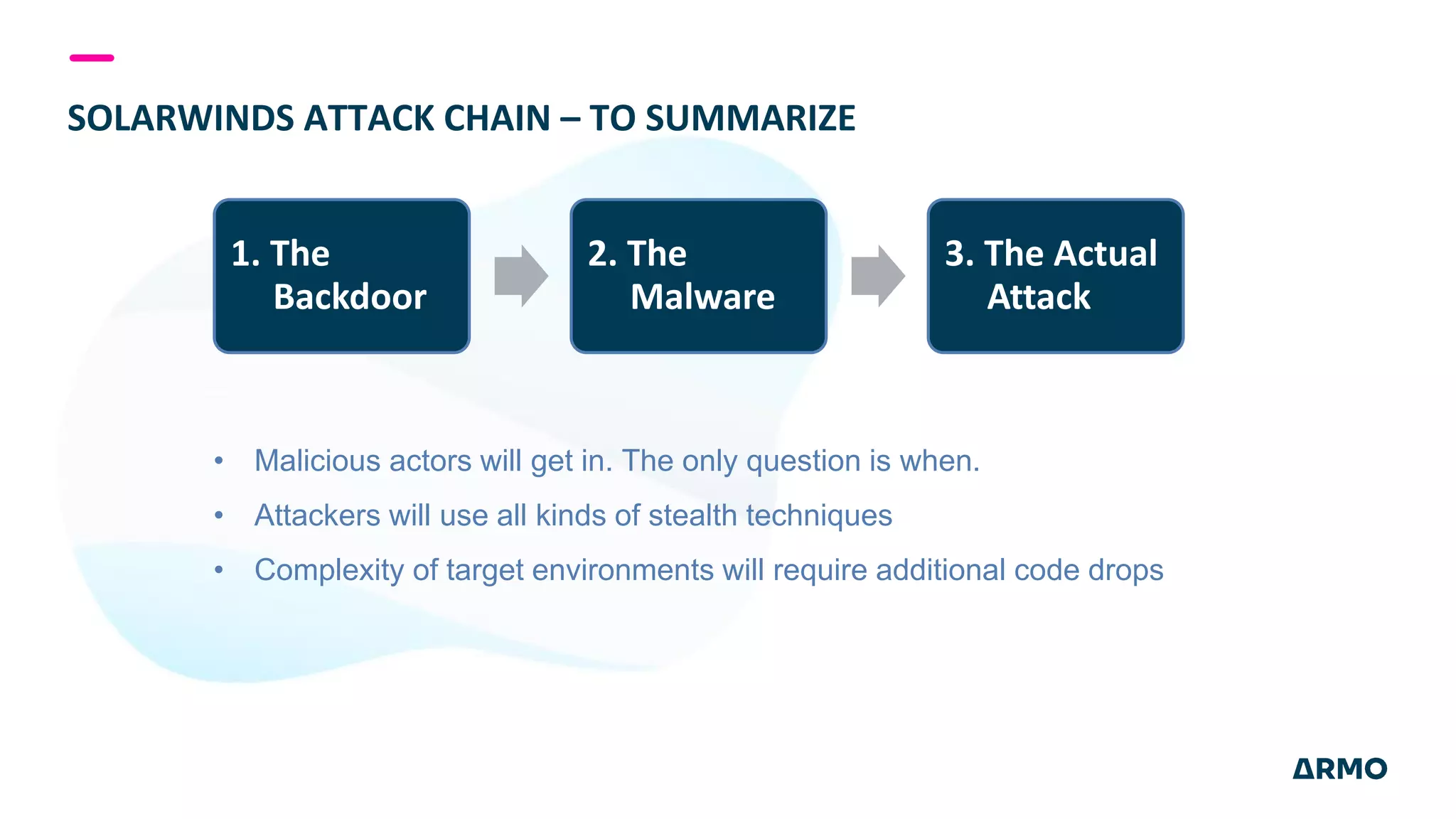 SOLARWINDS ATTACK CHAIN – TO SUMMARIZE

1. The Backdoor

2. The Malware

3. The Actual Attack

• Malicious actors will get in. The only question is when.
• Attackers will use all kinds of stealth techniques
• Complexity of target environments will require additional code drops

ARMO